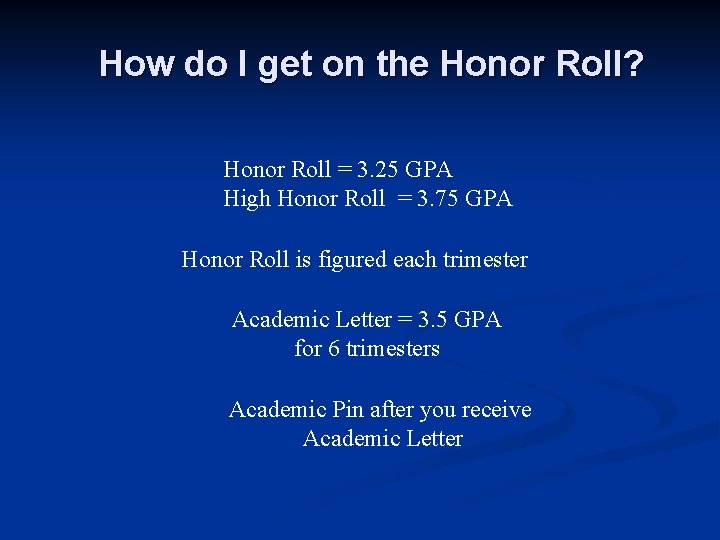 How do I get on the Honor Roll?

Honor Roll = 3.25 GPA
High Honor Roll = 3.75 GPA

Honor Roll is figured each trimester

Academic Letter = 3.5 GPA
for 6 trimesters

Academic Pin after you receive
Academic Letter